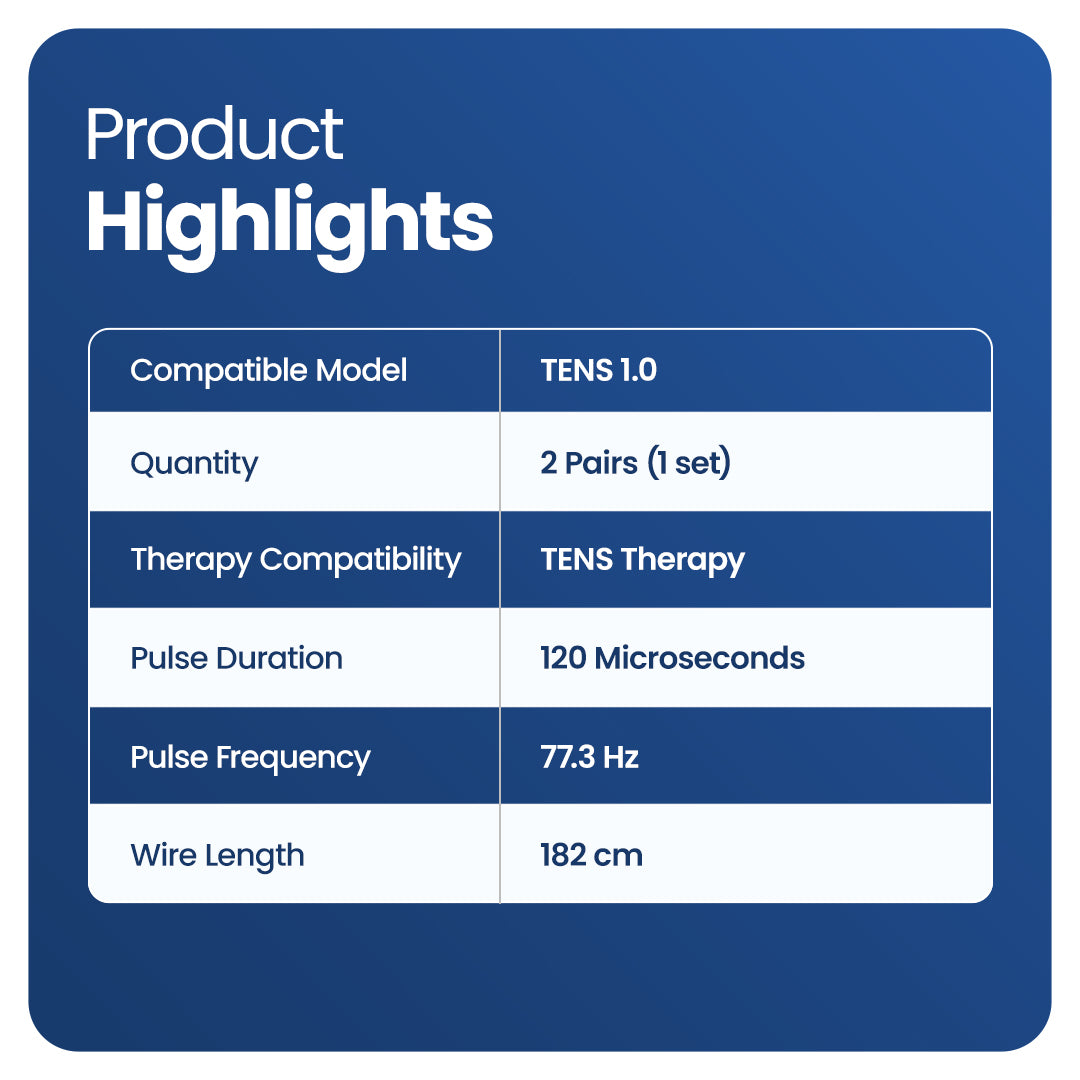 Product
Highlights

| Compatible Model | TENS 1.0 |
|---|---|
| Quantity | 2 Pairs (1 set) |
| Therapy Compatibility | TENS Therapy |
| Pulse Duration | 120 Microseconds |
| Pulse Frequency | 77.3 Hz |
| Wire Length | 182 cm |